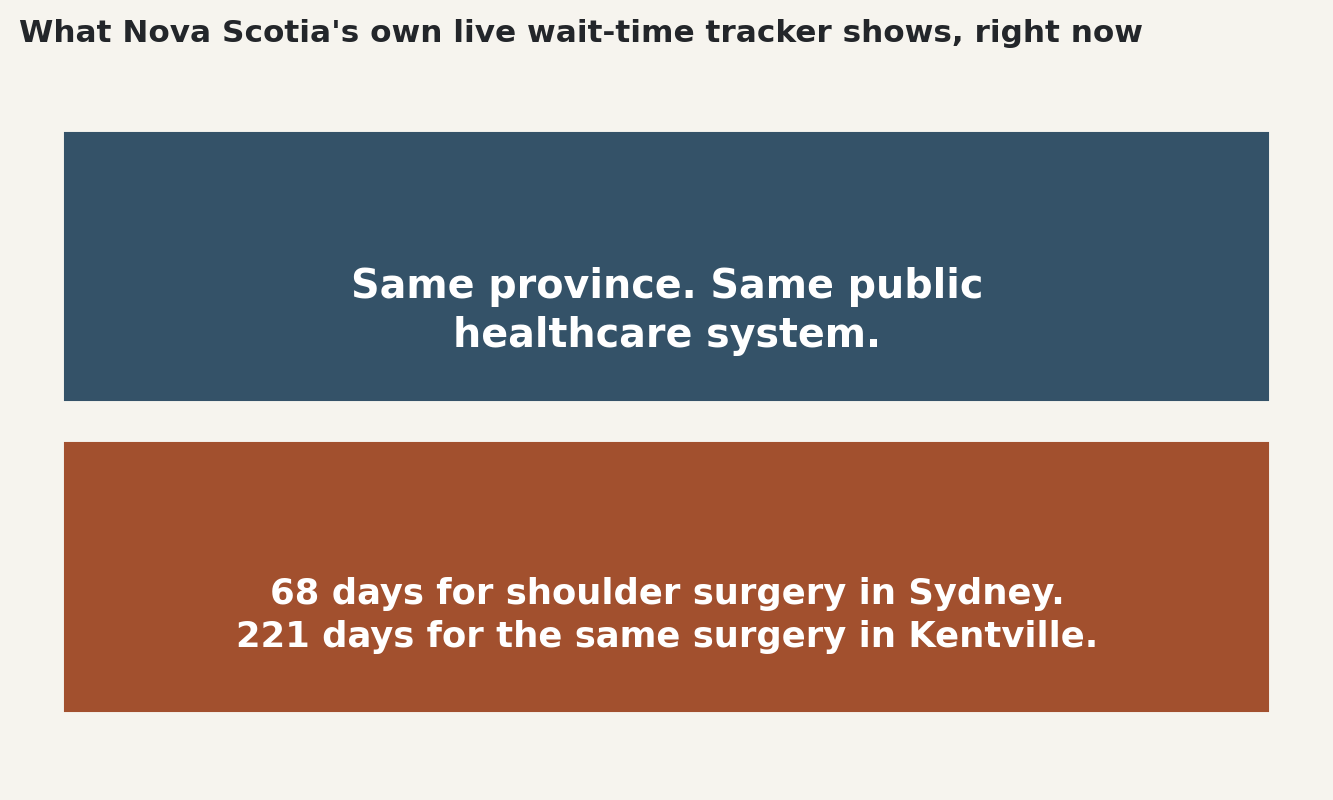 What Nova Scotia's own live wait-time tracker shows, right now

Same province. Same public healthcare system.

68 days for shoulder surgery in Sydney.
221 days for the same surgery in Kentville.